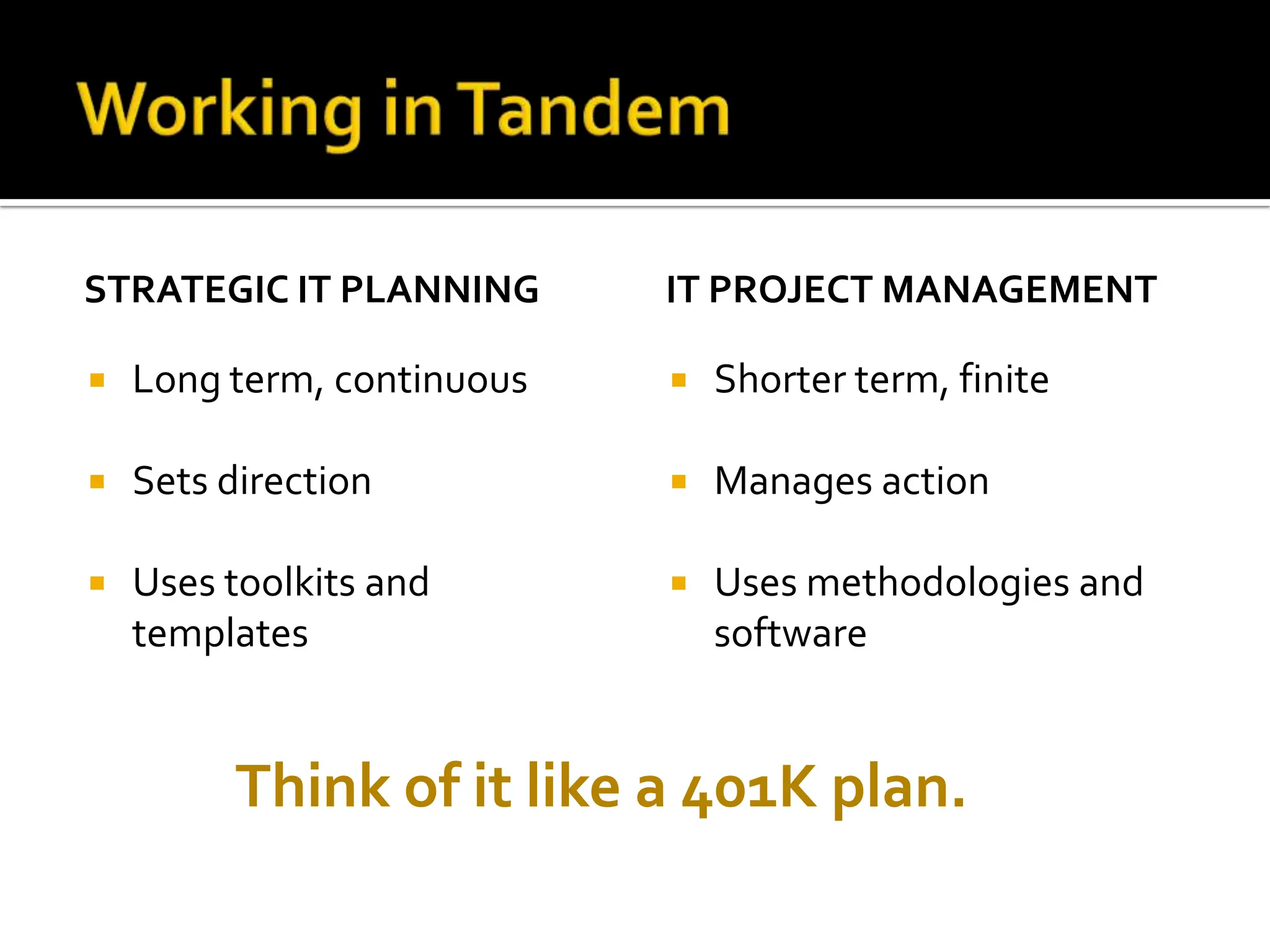 Working in Tandem

STRATEGIC IT PLANNING

- Long term, continuous
- Sets direction
- Uses toolkits and templates

IT PROJECT MANAGEMENT

- Shorter term, finite
- Manages action
- Uses methodologies and software

Think of it like a 401K plan.